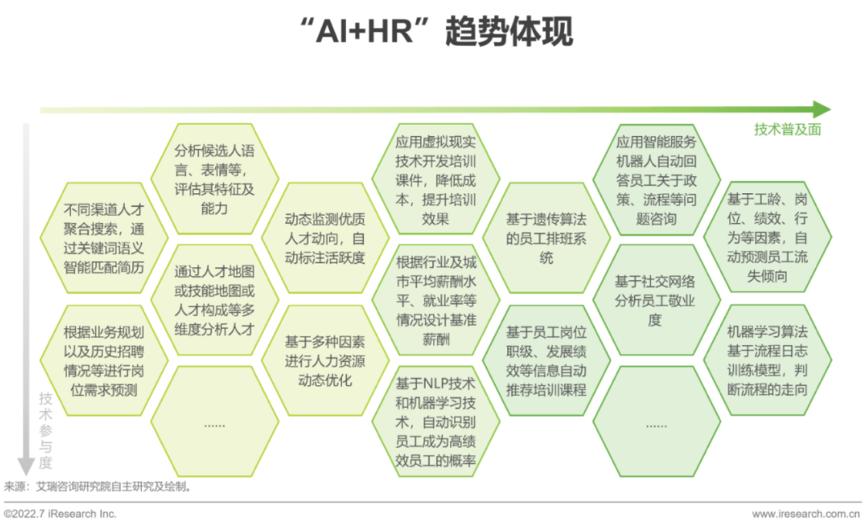 “AI+HR”趋势体现

技术普及面

技术参与度

不同渠道人才聚合搜索，通过关键词语义智能匹配简历

根据业务规划以及历史招聘情况等进行岗位需求预测

分析候选人语言、表情等，评估其特征及能力

通过人才地图或技能地图或人才构成等多维度分析人才

......

动态监测优质人才动向，自动标注活跃度

基于多种因素进行人力资源动态优化

应用虚拟现实技术开发培训课件，降低成本，提升培训效果

根据行业及城市平均薪酬水平、就业率等情况设计基准薪酬

基于NLP技术和机器学习技术，自动识别员工成为高绩效员工的概率

基于遗传算法的员工排班系统

基于员工岗位职级、发展绩效等信息自动推荐培训课程

应用智能服务机器人自动回答员工关于政策、流程等问题咨询

基于社交网络分析员工敬业度

......

基于工龄、岗位、绩效、行为等因素，自动预测员工流失倾向

机器学习算法基于流程日志训练模型，判断流程的走向

来源：艾瑞咨询研究院自主研究及绘制。

©2022.7 iResearch Inc.

www.iresearch.com.cn